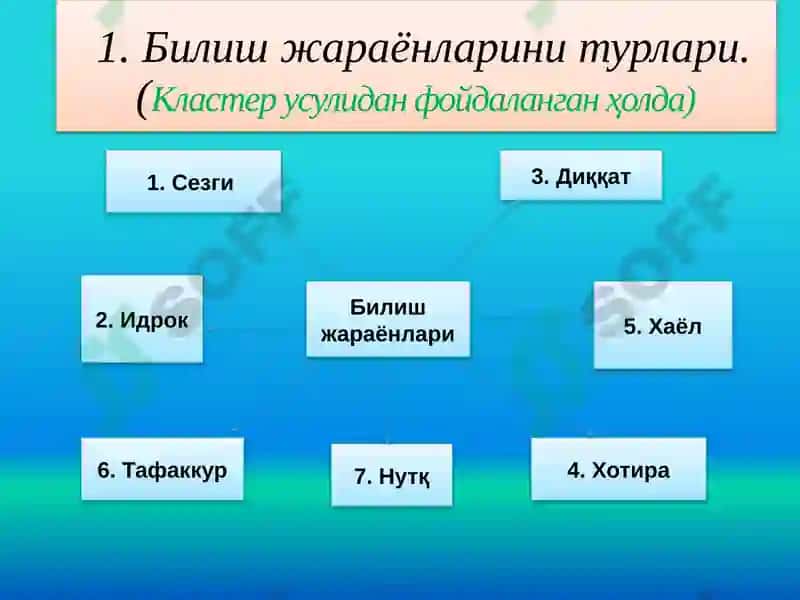 1. Билиш жараёнларини турлари.
(Кластер усулидан фойдаланган ҳолда)

1. Сезги

3. Диққат

2. Идрок

Билиш жараёнлари

5. Хаёл

6. Тафаккур

7. Нутқ

4. Хотира

SOFF